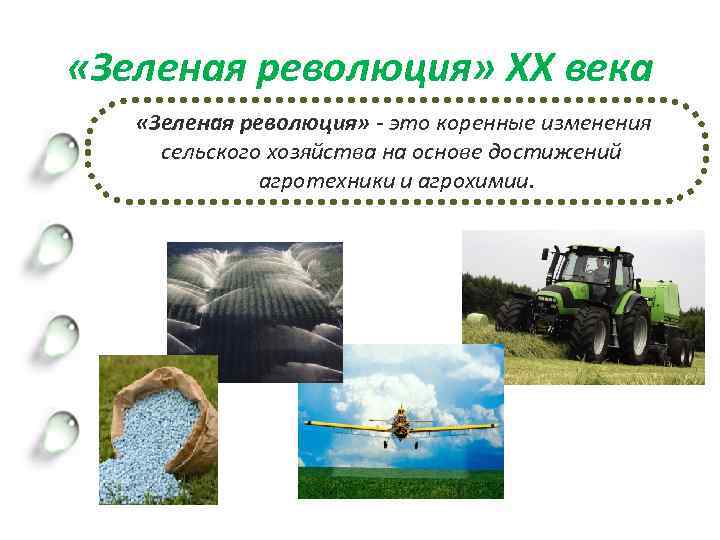 «Зеленая революция» XX века

«Зеленая революция» - это коренные изменения сельского хозяйства на основе достижений агротехники и агрохимии.